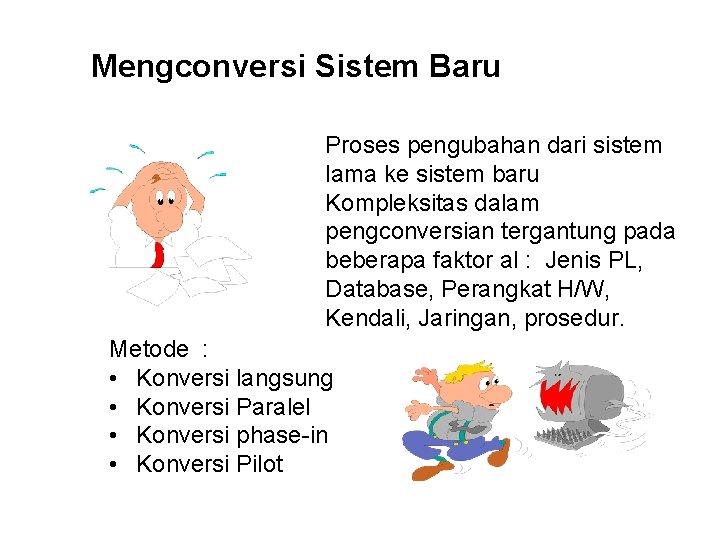 Mengconversi Sistem Baru

Proses pengubahan dari sistem lama ke sistem baru
Kompleksitas dalam pengconversian tergantung pada beberapa faktor al : Jenis PL, Database, Perangkat H/W, Kendali, Jaringan, prosedur.

Metode :
• Konversi langsung
• Konversi Paralel
• Konversi phase-in
• Konversi Pilot